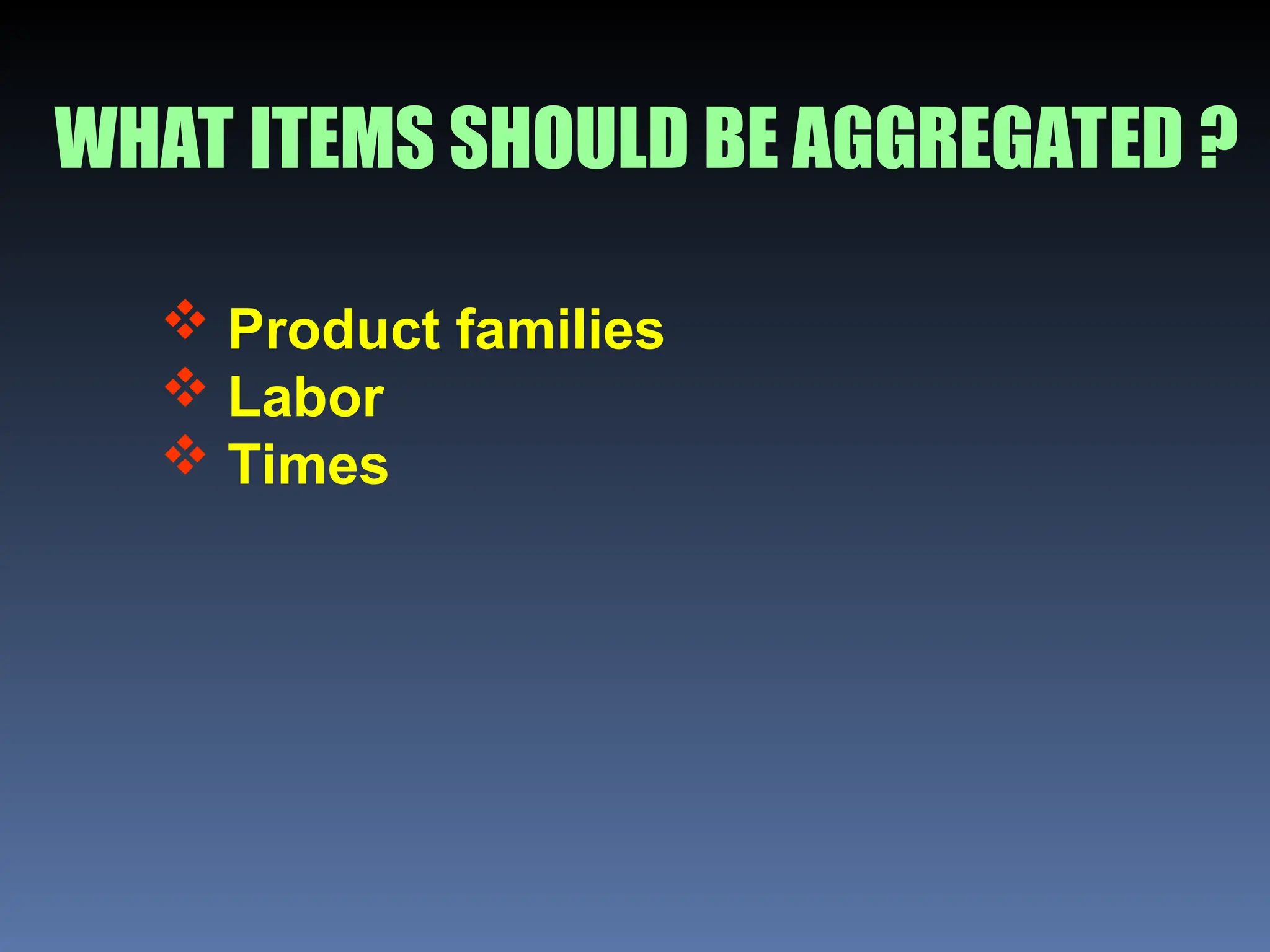 WHAT ITEMS SHOULD BE AGGREGATED ?

❖ Product families
❖ Labor
❖ Times